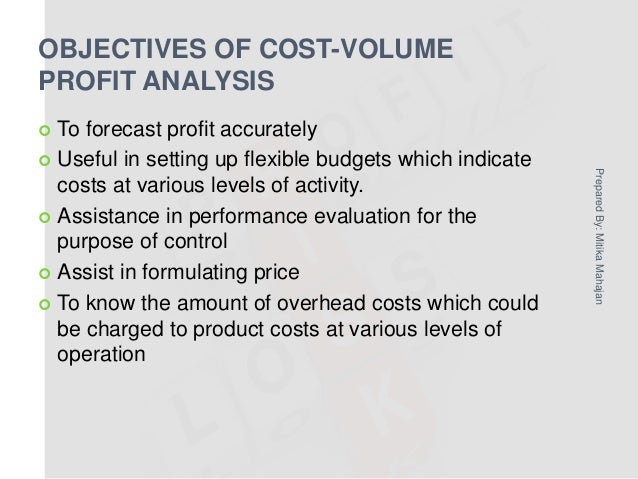 OBJECTIVES OF COST-VOLUME PROFIT ANALYSIS

To forecast profit accurately

Useful in setting up flexible budgets which indicate costs at various levels of activity.

Assistance in performance evaluation for the purpose of control

Assist in formulating price

To know the amount of overhead costs which could be charged to product costs at various levels of operation

Prepared By: Mitika Mahajan